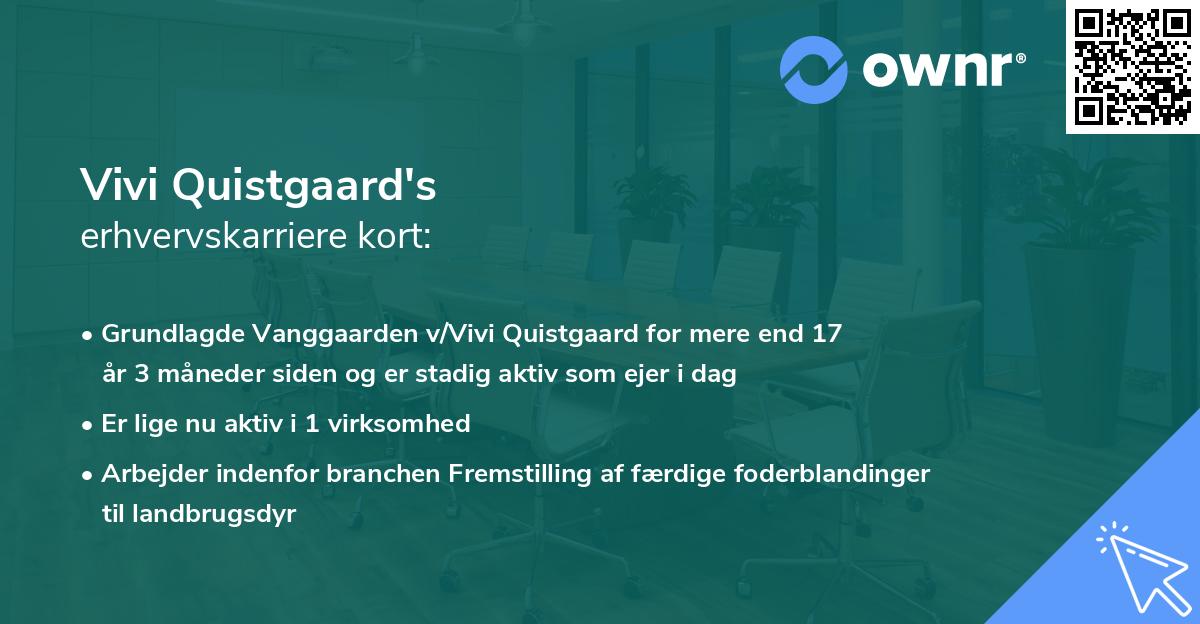 ownr®

Vivi Quistgaard's
erhvervskarriere kort:

• Grundlagde Vanggaarden v/Vivi Quistgaard for mere end 17 år 3 måneder siden og er stadig aktiv som ejer i dag

• Er lige nu aktiv i 1 virksomhed

• Arbejder indenfor branchen Fremstilling af færdige foderblandinger til landbrugsdyr